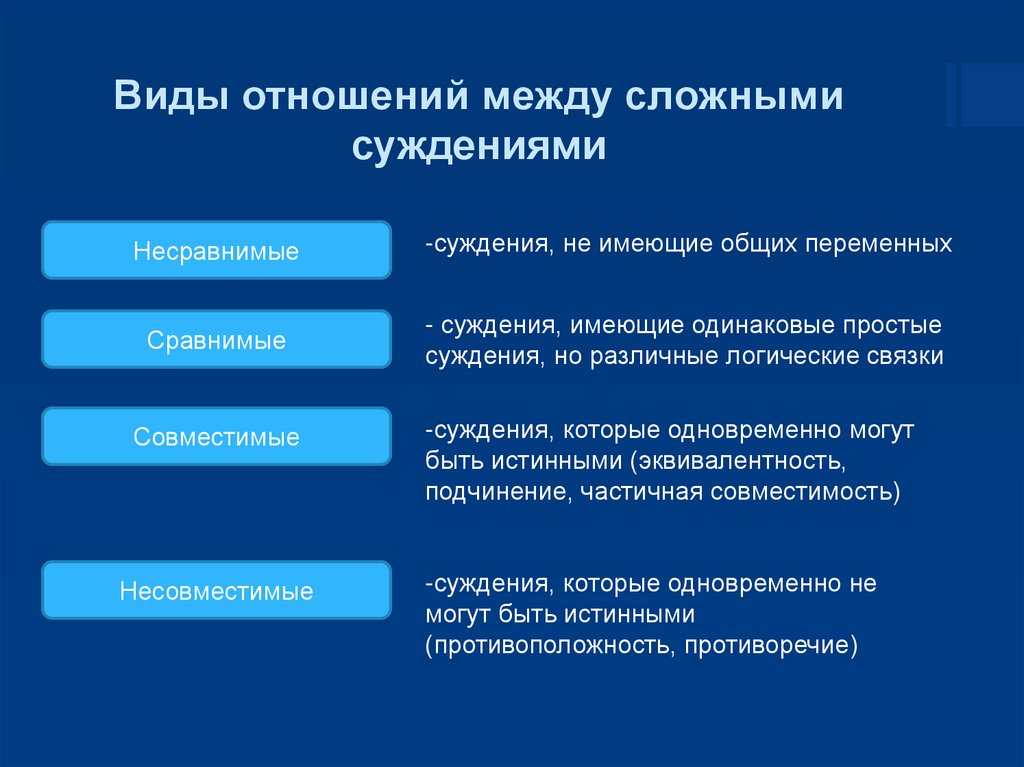 Виды отношений между сложными суждениями

Несравнимые

-суждения, не имеющие общих переменных

Сравнимые

- суждения, имеющие одинаковые простые суждения, но различные логические связки

Совместимые

-суждения, которые одновременно могут быть истинными (эквивалентность, подчинение, частичная совместимость)

Несовместимые

-суждения, которые одновременно не могут быть истинными (противоположность, противоречие)